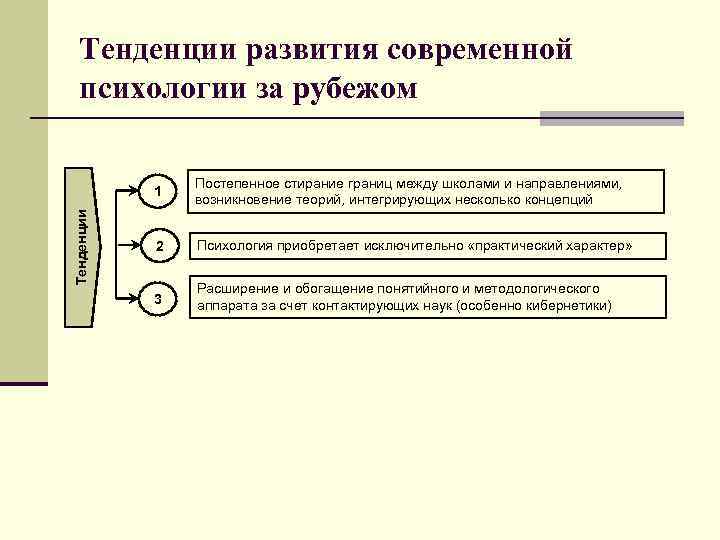 Тенденции развития современной психологии за рубежом

Тенденции

1

Постепенное стирание границ между школами и направлениями, возникновение теорий, интегрирующих несколько концепций

2

Психология приобретает исключительно «практический характер»

3

Расширение и обогащение понятийного и методологического аппарата за счет контактирующих наук (особенно кибернетики)